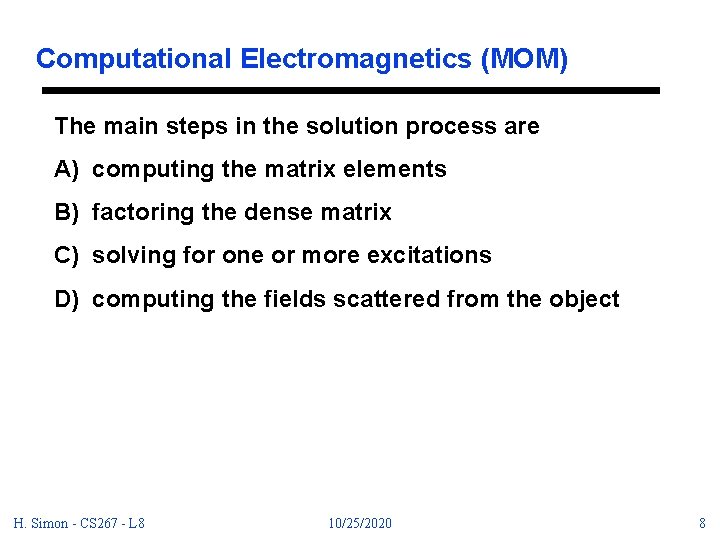 Computational Electromagnetics (MOM)

The main steps in the solution process are

A) computing the matrix elements

B) factoring the dense matrix

C) solving for one or more excitations

D) computing the fields scattered from the object

H. Simon - CS267 - L8

10/25/2020

8